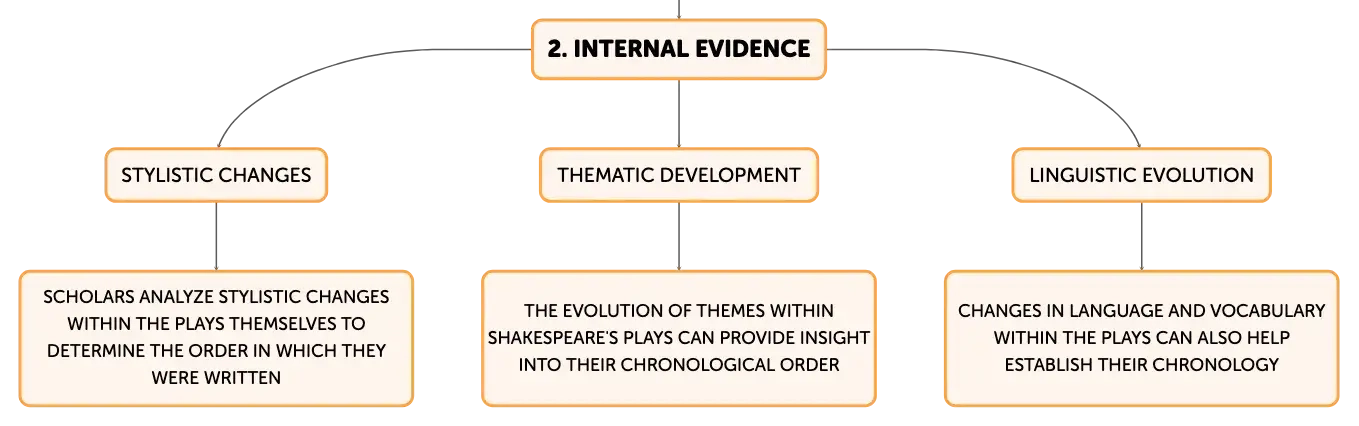 2. INTERNAL EVIDENCE

STYLISTIC CHANGES

THEMATIC DEVELOPMENT

LINGUISTIC EVOLUTION

SCHOLARS ANALYZE STYLISTIC CHANGES WITHIN THE PLAYS THEMSELVES TO DETERMINE THE ORDER IN WHICH THEY WERE WRITTEN

THE EVOLUTION OF THEMES WITHIN SHAKESPEARE'S PLAYS CAN PROVIDE INSIGHT INTO THEIR CHRONOLOGICAL ORDER

CHANGES IN LANGUAGE AND VOCABULARY WITHIN THE PLAYS CAN ALSO HELP ESTABLISH THEIR CHRONOLOGY